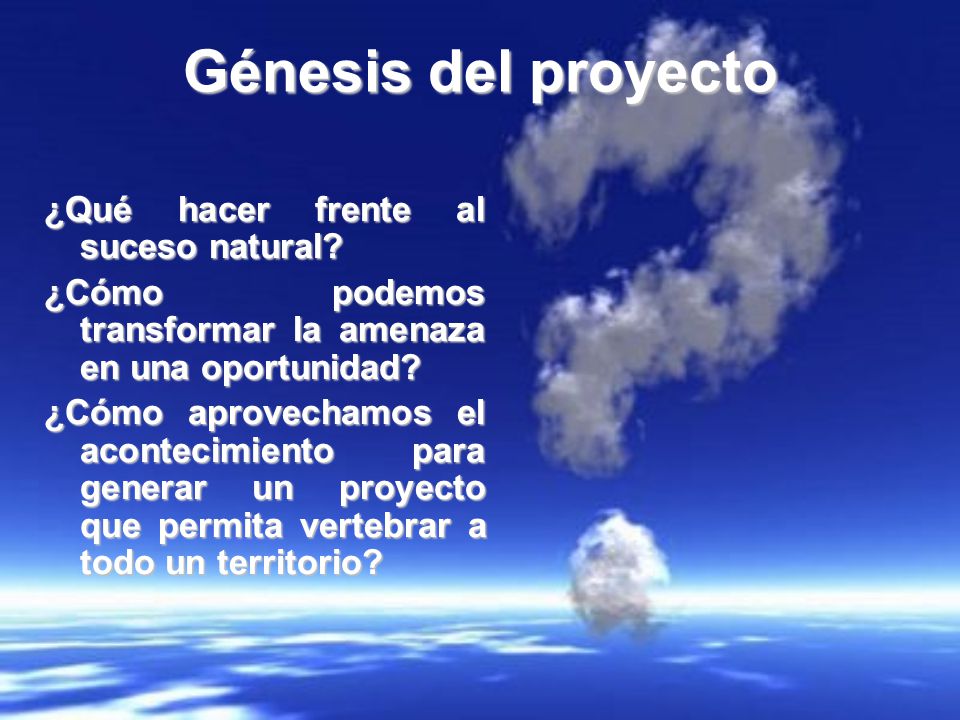 Génesis del proyecto

¿Qué hacer frente al suceso natural?

¿Cómo podemos transformar la amenaza en una oportunidad?

¿Cómo aprovechamos el acontecimiento para generar un proyecto que permita vertebrar a todo un territorio?